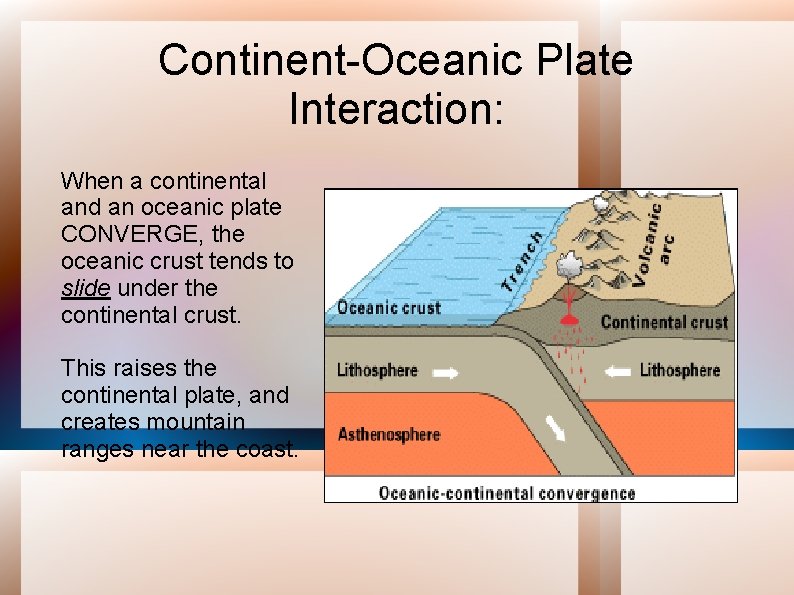 Continent-Oceanic Plate Interaction:

When a continental and an oceanic plate CONVERGE, the oceanic crust tends to slide under the continental crust.

This raises the continental plate, and creates mountain ranges near the coast.

Trench
Volcanic arc
Oceanic crust
Continental crust
Lithosphere
Lithosphere
Asthenosphere
Oceanic-continental convergence